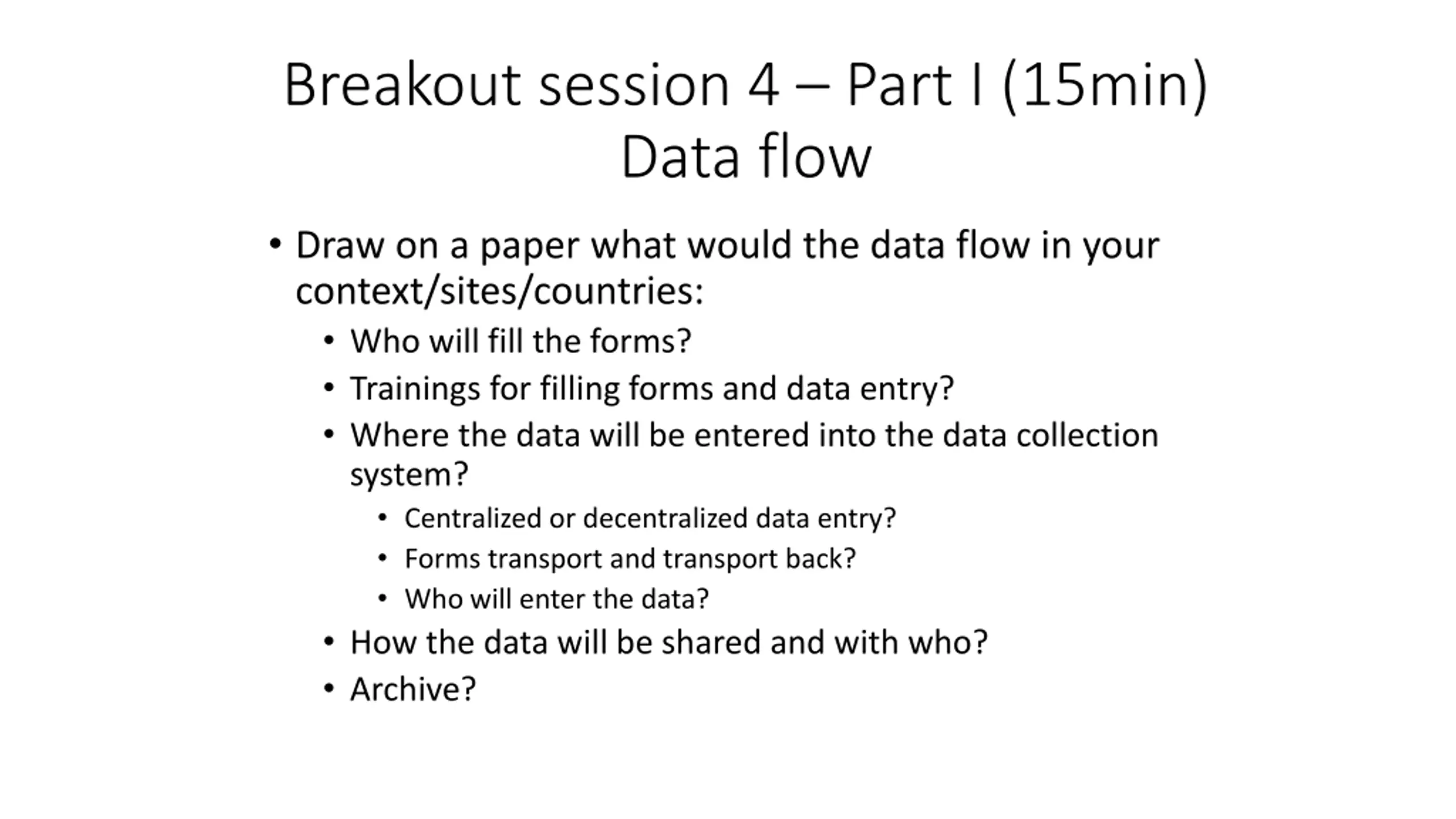 Breakout session 4 – Part I (15min)
Data flow

• Draw on a paper what would the data flow in your context/sites/countries:
  • Who will fill the forms?
  • Trainings for filling forms and data entry?
  • Where the data will be entered into the data collection system?
    • Centralized or decentralized data entry?
    • Forms transport and transport back?
    • Who will enter the data?
  • How the data will be shared and with who?
  • Archive?